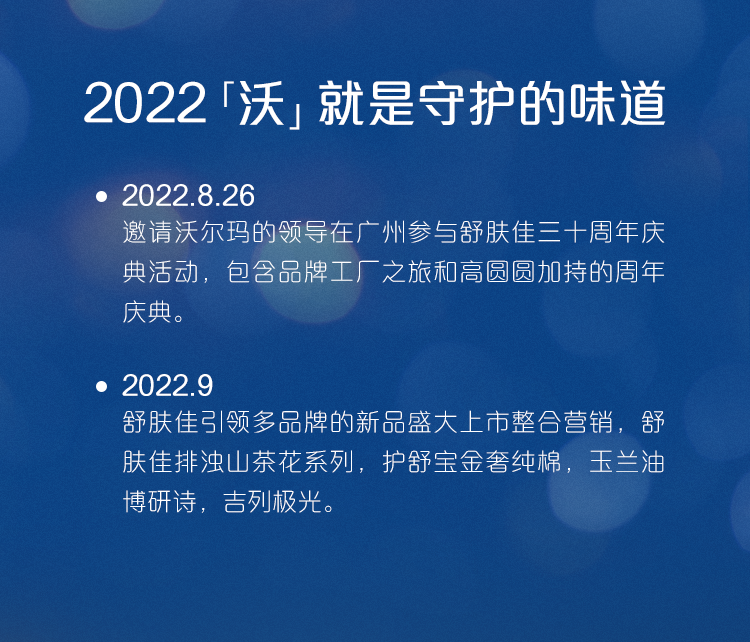 2022「沃」就是守护的味道

• 2022.8.26
邀请沃尔玛的领导在广州参与舒肤佳三十周年庆典活动，包含品牌工厂之旅和高圆圆加持的周年庆典。

• 2022.9
舒肤佳引领多品牌的新品盛大上市整合营销，舒肤佳排浊山茶花系列，护舒宝金奢纯棉，玉兰油博研诗，吉列极光。